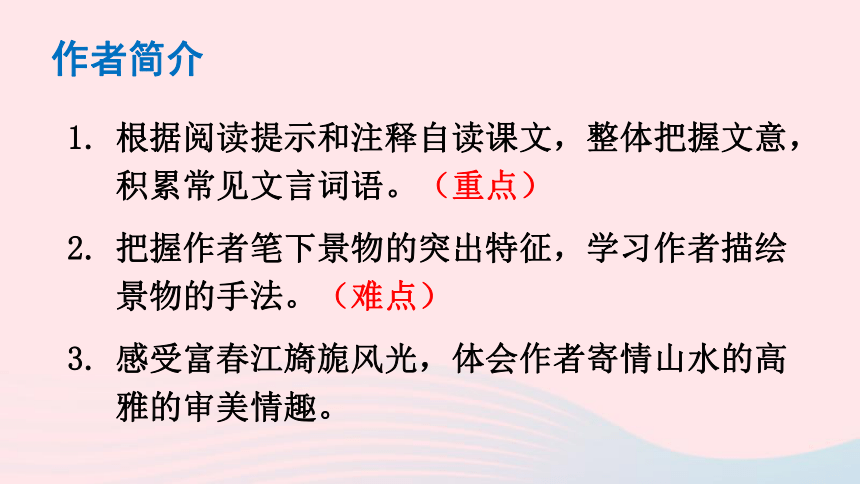 作者简介

1. 根据阅读提示和注释自读课文，整体把握文意，积累常见文言词语。（重点）

2. 把握作者笔下景物的突出特征，学习作者描绘景物的手法。（难点）

3. 感受富春江旖旎风光，体会作者寄情山水的高雅的审美情趣。